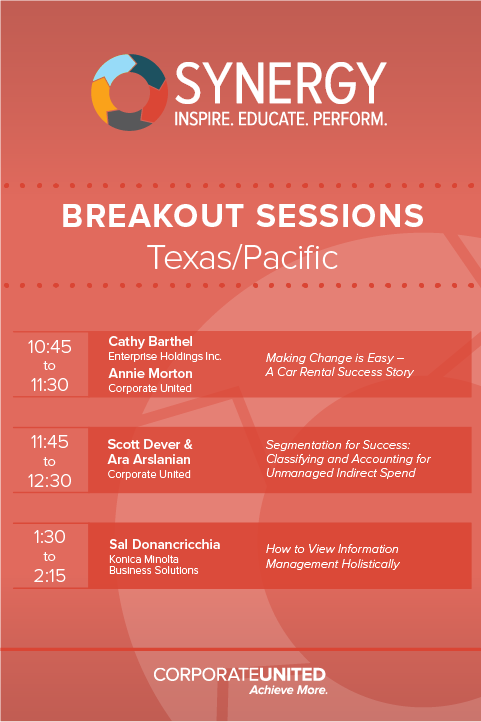 SYNERGY
INSPIRE. EDUCATE. PERFORM.

BREAKOUT SESSIONS
Texas/Pacific

10:45 to 11:30

Cathy Barthel
Enterprise Holdings Inc.
Annie Morton
Corporate United

Making Change is Easy – A Car Rental Success Story

11:45 to 12:30

Scott Dever & Ara Arslanian
Corporate United

Segmentation for Success: Classifying and Accounting for Unmanaged Indirect Spend

1:30 to 2:15

Sal Donancricchia
Konica Minolta Business Solutions

How to View Information Management Holistically

CORPORATEUNITED
Achieve More.